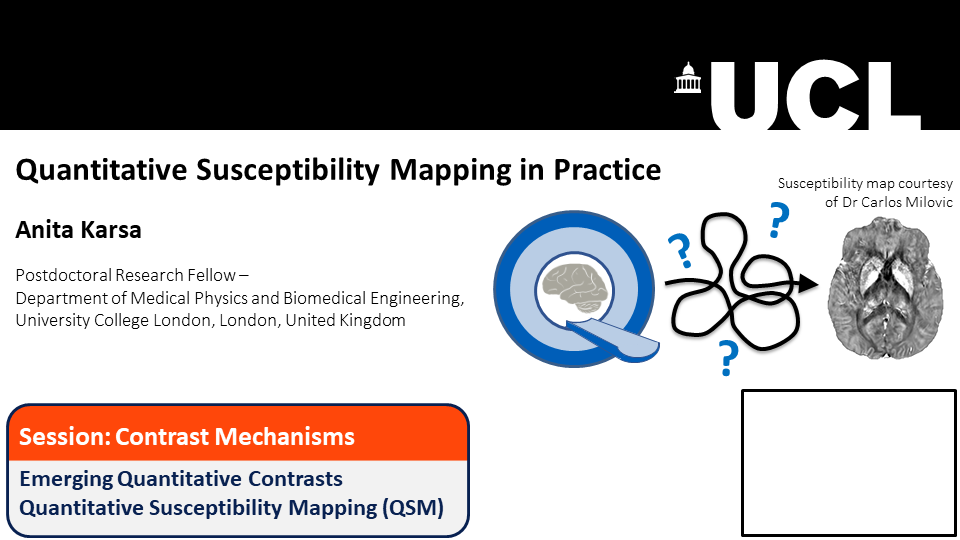 UCL

Quantitative Susceptibility Mapping in Practice

Anita Karsa

Postdoctoral Research Fellow –
Department of Medical Physics and Biomedical Engineering,
University College London, London, United Kingdom

Susceptibility map courtesy of Dr Carlos Milovic

?
?
?

Session: Contrast Mechanisms

Emerging Quantitative Contrasts
Quantitative Susceptibility Mapping (QSM)